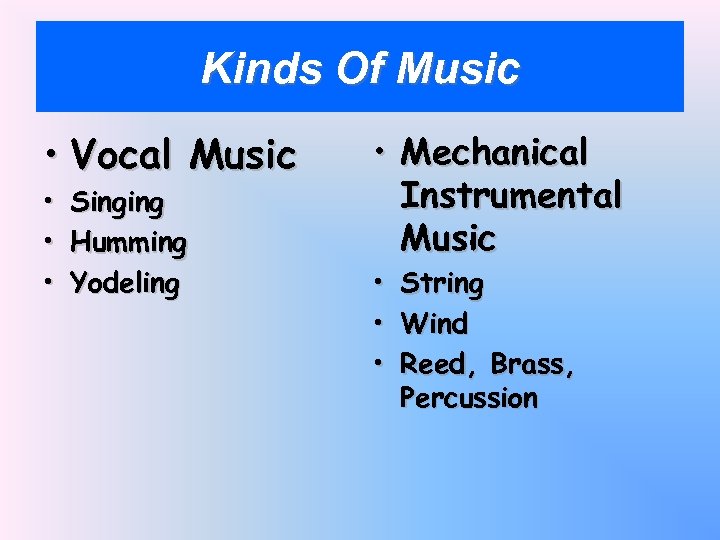 Kinds Of Music

• Vocal Music
• Singing
• Humming
• Yodeling

• Mechanical Instrumental Music
• String
• Wind
• Reed, Brass, Percussion